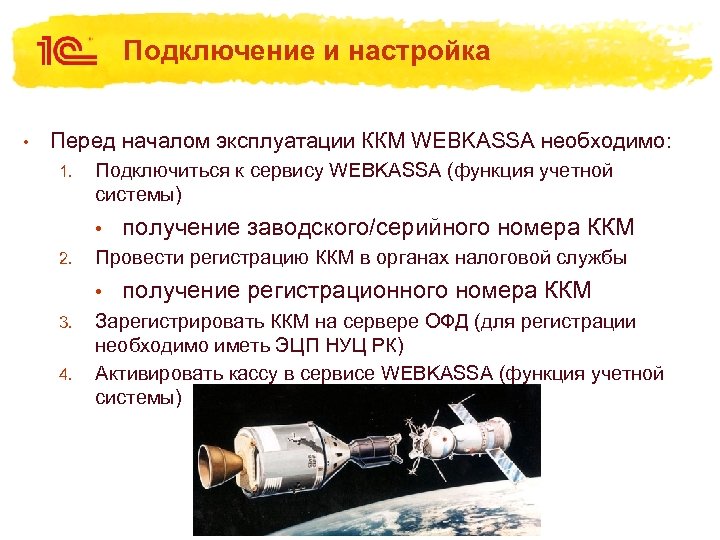 1С Подключение и настройка

• Перед началом эксплуатации ККМ WEBKASSA необходимо:

1. Подключиться к сервису WEBKASSA (функция учетной системы)

• получение заводского/серийного номера ККМ

2. Провести регистрацию ККМ в органах налоговой службы

• получение регистрационного номера ККМ

3. Зарегистрировать ККМ на сервере ОФД (для регистрации необходимо иметь ЭЦП НУЦ РК)

4. Активировать кассу в сервисе WEBKASSA (функция учетной системы)